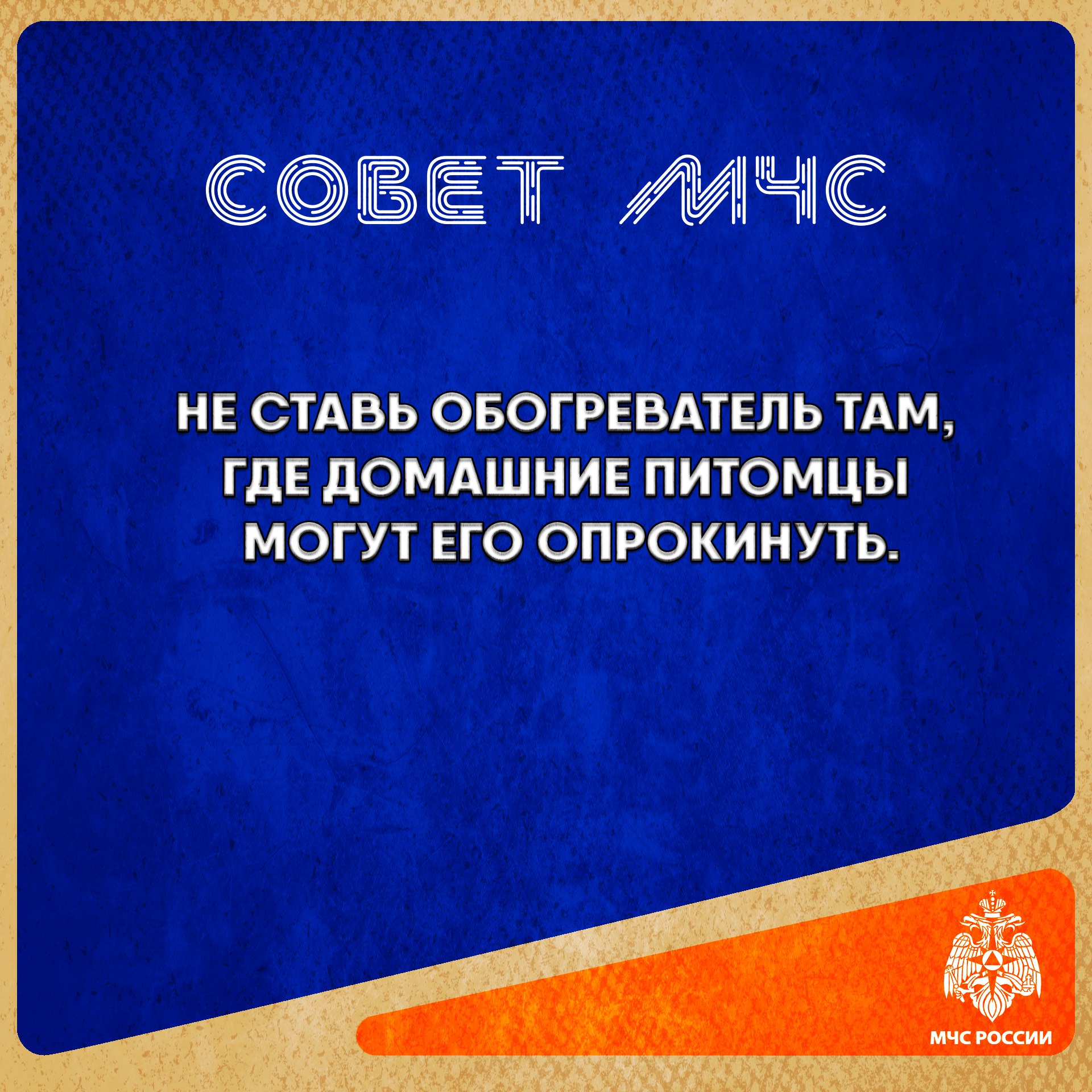 СОВЕТ МЧС

НЕ СТАВЬ ОБОГРЕВАТЕЛЬ ТАМ, ГДЕ ДОМАШНИЕ ПИТОМЦЫ МОГУТ ЕГО ОПРОКИНУТЬ.

МЧС РОССИИ